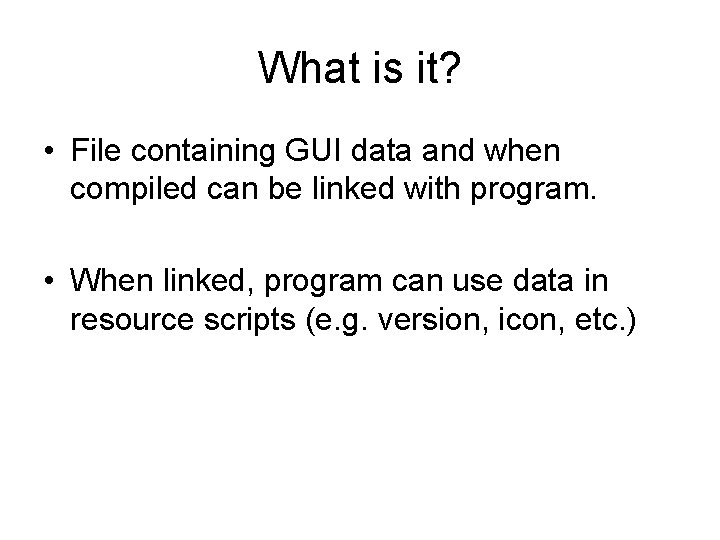 What is it?

• File containing GUI data and when compiled can be linked with program.

• When linked, program can use data in resource scripts (e.g. version, icon, etc.)